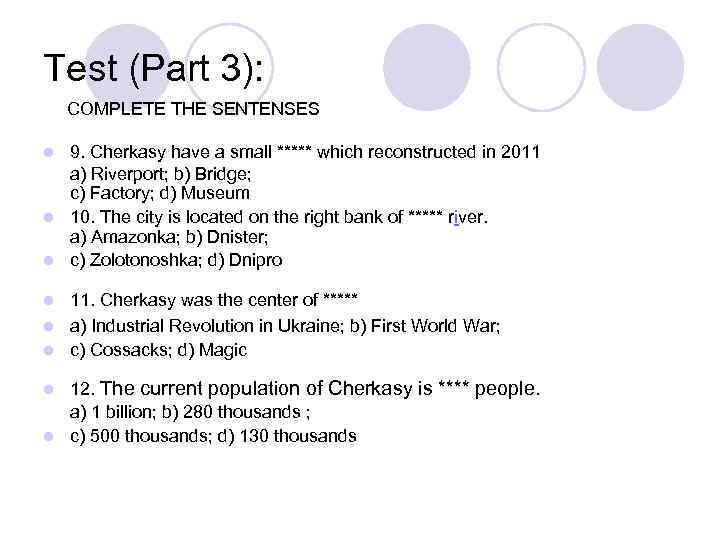 Test (Part 3):

COMPLETE THE SENTENSES

9. Cherkasy have a small ***** which reconstructed in 2011
a) Riverport; b) Bridge;
c) Factory; d) Museum

10. The city is located on the right bank of ***** river.
a) Amazonka; b) Dnister;

c) Zolotonoshka; d) Dnipro

11. Cherkasy was the center of *****

a) Industrial Revolution in Ukraine; b) First World War;

c) Cossacks; d) Magic

12. The current population of Cherkasy is **** people.
a) 1 billion; b) 280 thousands ;

c) 500 thousands; d) 130 thousands